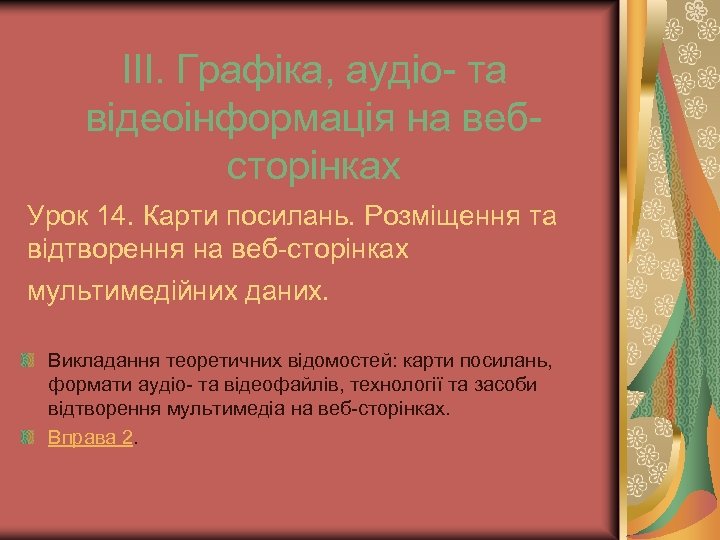 ІІІ. Графіка, аудіо- та відеоінформація на веб-сторінках

Урок 14. Карти посилань. Розміщення та відтворення на веб-сторінках мультимедійних даних.

Викладання теоретичних відомостей: карти посилань, формати аудіо- та відеофайлів, технології та засоби відтворення мультимедіа на веб-сторінках.

Вправа 2.